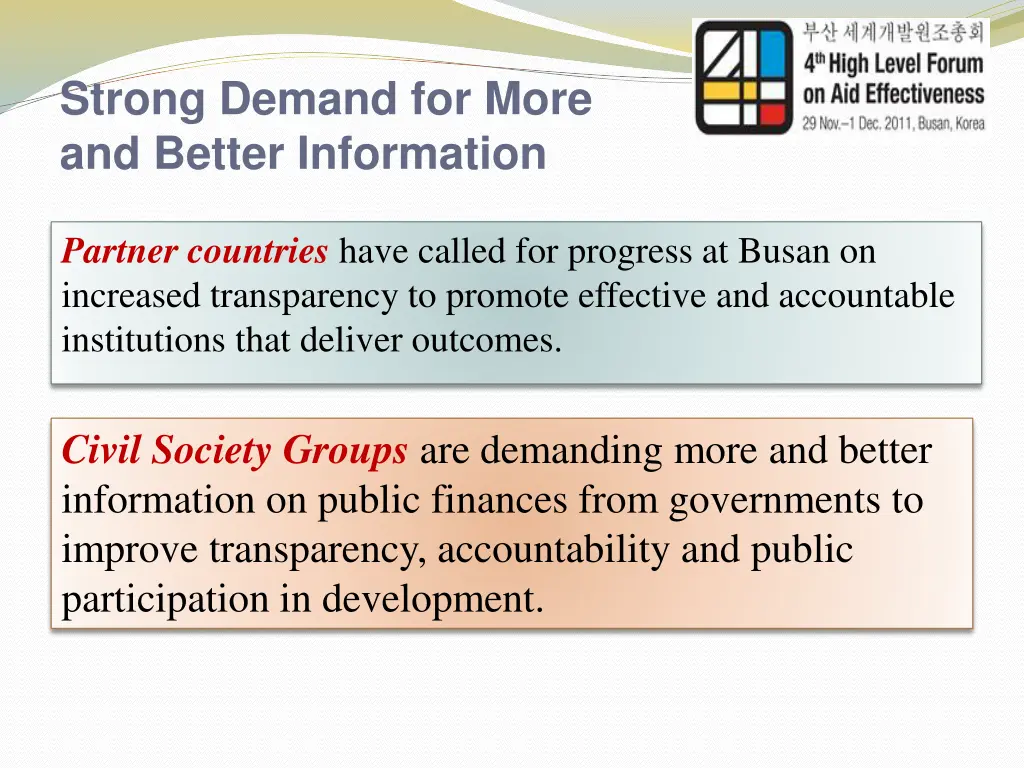 Strong Demand for More and Better Information

부산 세계개발원조총회
4th High Level Forum on Aid Effectiveness
29 Nov.–1 Dec. 2011, Busan, Korea

Partner countries have called for progress at Busan on increased transparency to promote effective and accountable institutions that deliver outcomes.

Civil Society Groups are demanding more and better information on public finances from governments to improve transparency, accountability and public participation in development.